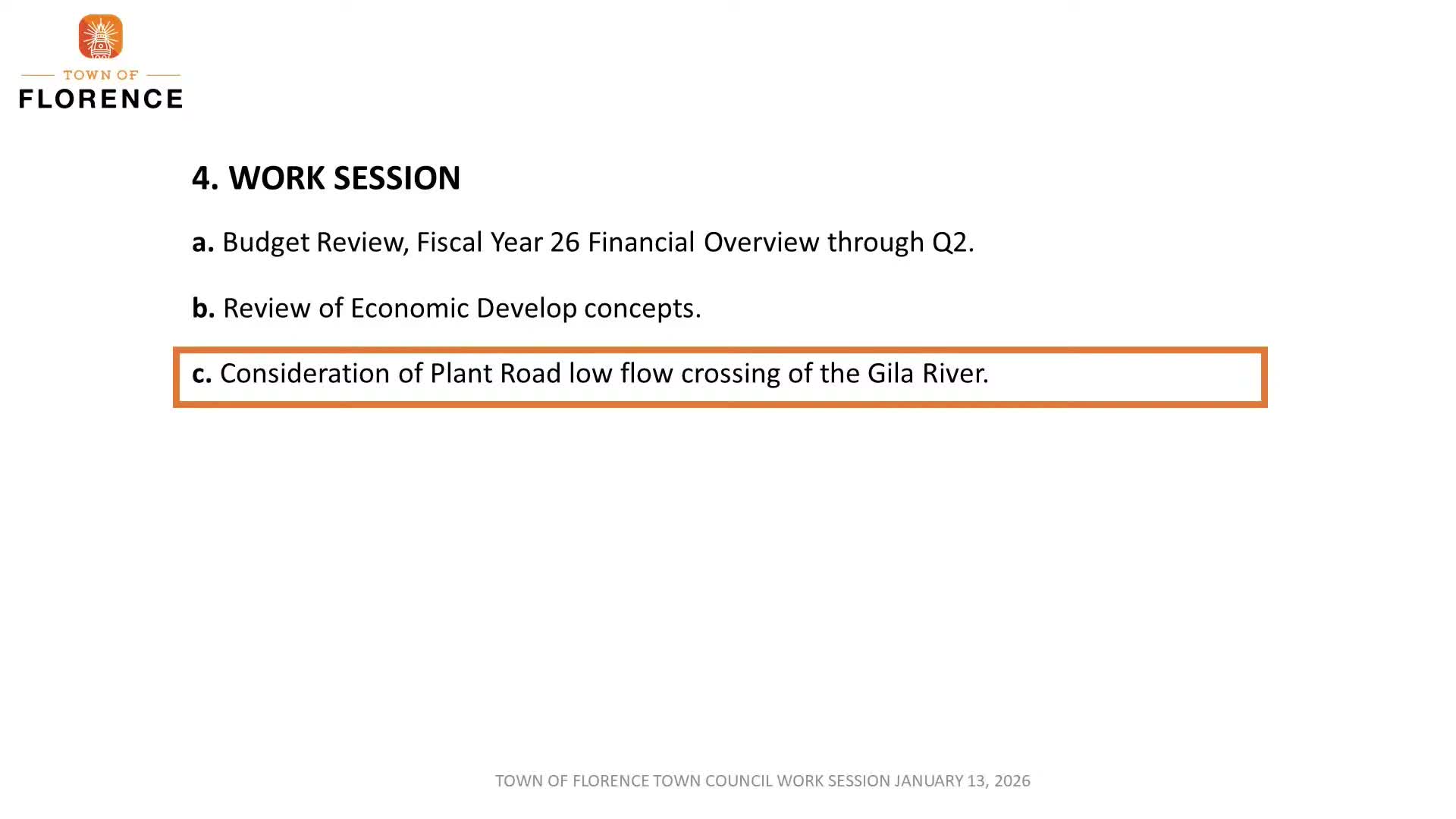 TOWN OF
FLORENCE

4. WORK SESSION

a. Budget Review, Fiscal Year 26 Financial Overview through Q2.

b. Review of Economic Develop concepts.

c. Consideration of Plant Road low flow crossing of the Gila River.

TOWN OF FLORENCE TOWN COUNCIL WORK SESSION JANUARY 13, 2026